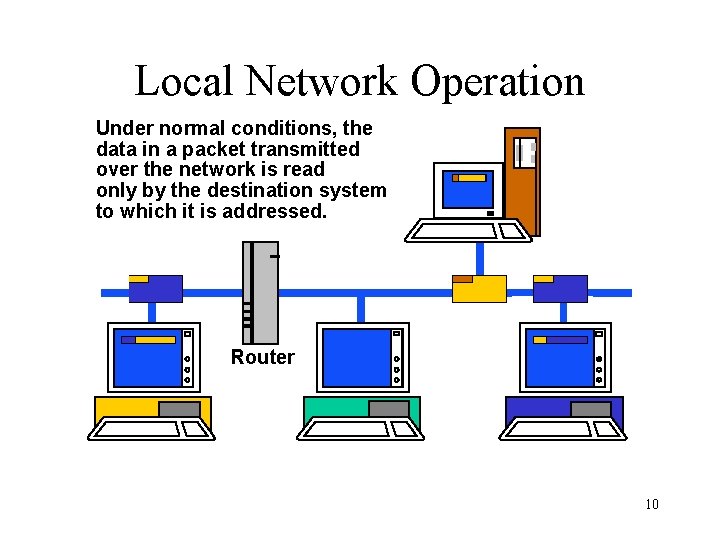 Local Network Operation

Under normal conditions, the data in a packet transmitted over the network is read only by the destination system to which it is addressed.

Router

10